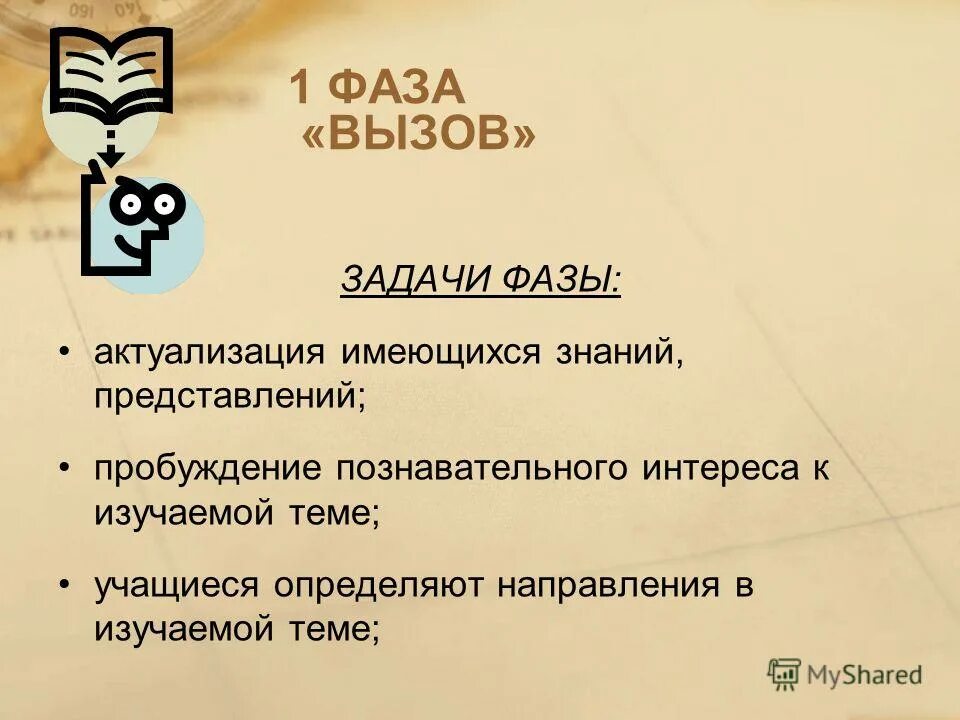 1 ФАЗА
«ВЫЗОВ»

ЗАДАЧИ ФАЗЫ:

• актуализация имеющихся знаний, представлений;

• пробуждение познавательного интереса к изучаемой теме;

• учащиеся определяют направления в изучаемой теме;

MyShared